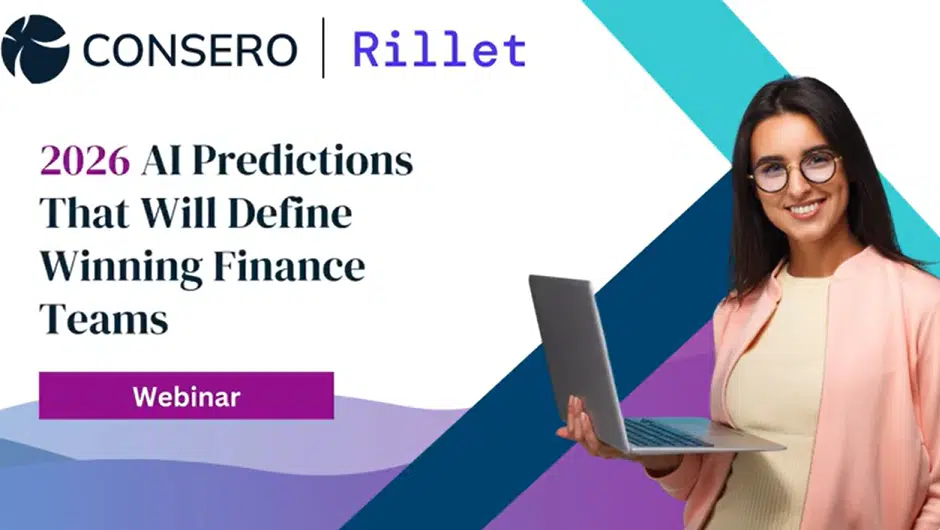 CONSERO | Rillet

2026 AI Predictions That Will Define Winning Finance Teams

Webinar